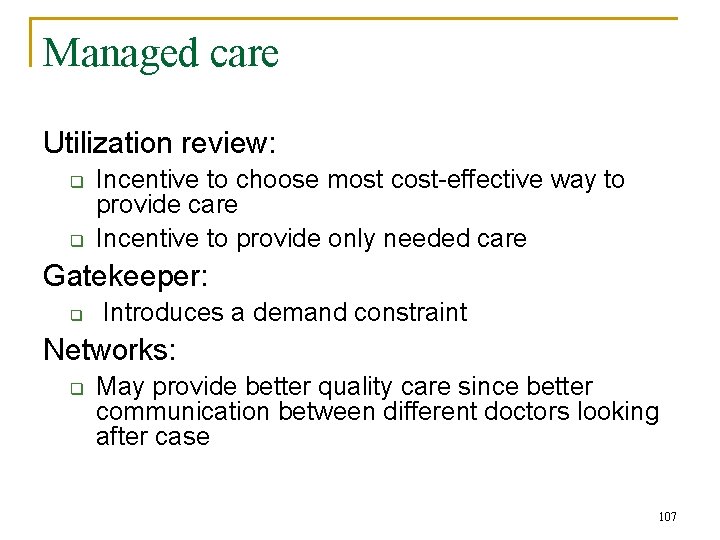 Managed care

Utilization review:

- Incentive to choose most cost-effective way to provide care
- Incentive to provide only needed care

Gatekeeper:

- Introduces a demand constraint

Networks:

- May provide better quality care since better communication between different doctors looking after case

107